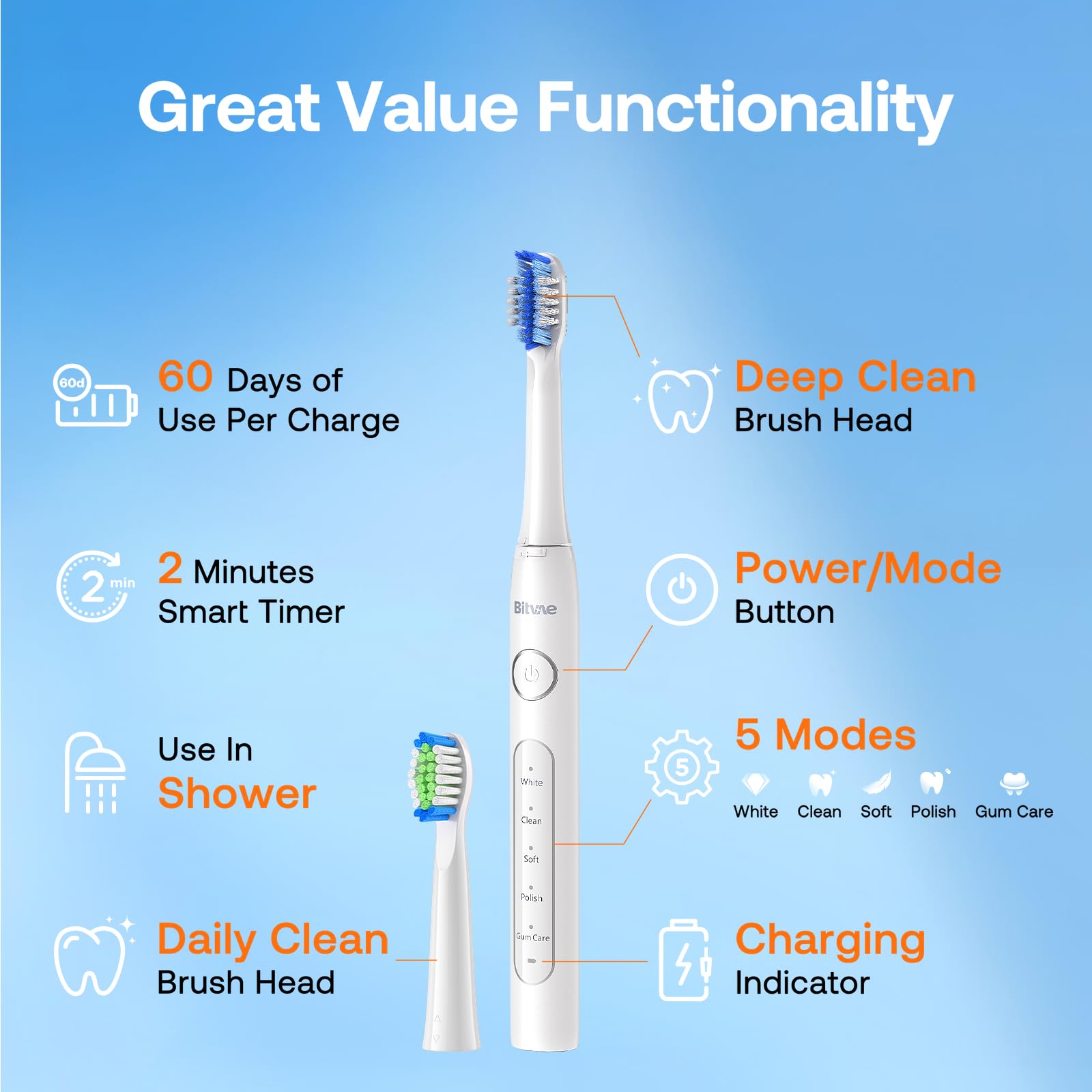 Great Value Functionality

60d

60 Days of Use Per Charge

2 min

2 Minutes Smart Timer

Use In Shower

Daily Clean Brush Head

Bitvae

White

Clean

Soft

Polish

Gum Care

Deep Clean Brush Head

Power/Mode Button

5

5 Modes

White Clean Soft Polish Gum Care

Charging Indicator